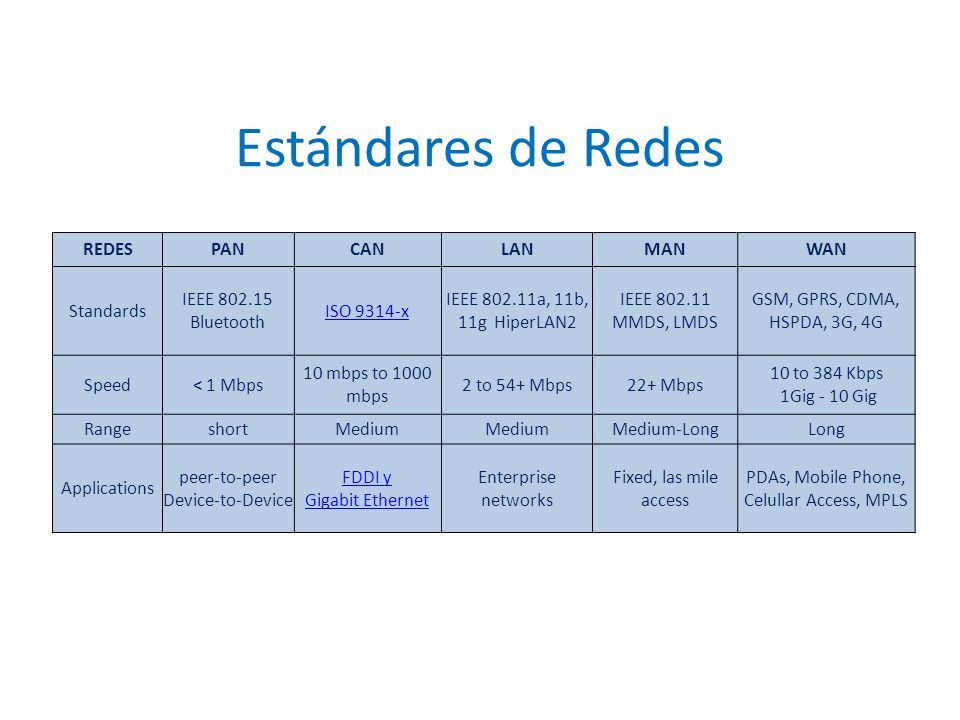 Estándares de Redes

| REDES | PAN | CAN | LAN | MAN | WAN |
|---|---|---|---|---|---|
| Standards | IEEE 802.15 Bluetooth | ISO 9314-x | IEEE 802.11a, 11b, 11g HiperLAN2 | IEEE 802.11 MMDS, LMDS | GSM, GPRS, CDMA, HSPDA, 3G, 4G |
| Speed | < 1 Mbps | 10 mbps to 1000 mbps | 2 to 54+ Mbps | 22+ Mbps | 10 to 384 Kbps 1Gig - 10 Gig |
| Range | short | Medium | Medium | Medium-Long | Long |
| Applications | peer-to-peer Device-to-Device | FDDI y Gigabit Ethernet | Enterprise networks | Fixed, las mile access | PDAs, Mobile Phone, Celullar Access, MPLS |